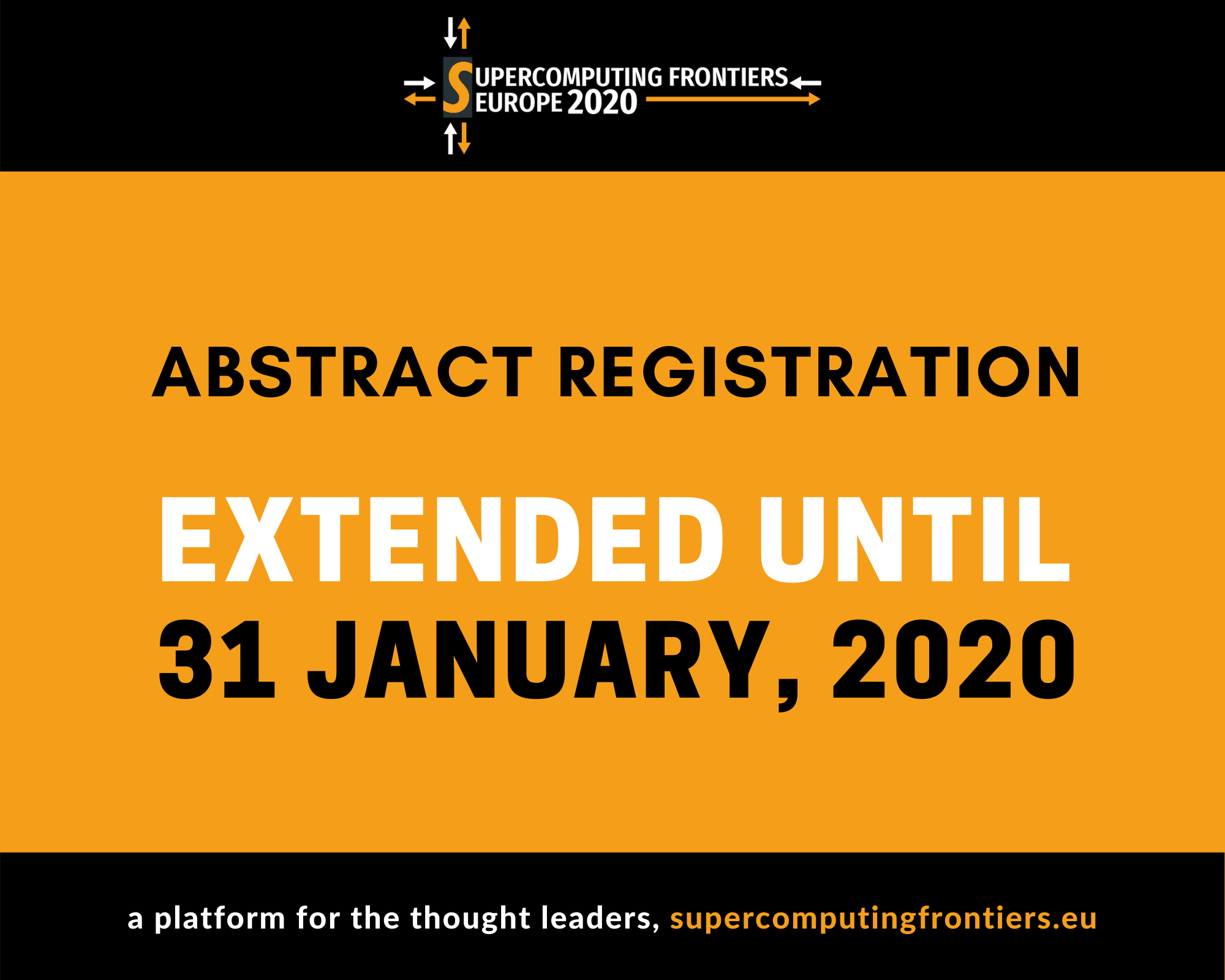 SUPERCOMPUTING FRONTIERS EUROPE 2020

ABSTRACT REGISTRATION

EXTENDED UNTIL 31 JANUARY, 2020

a platform for the thought leaders, supercomputingfrontiers.eu